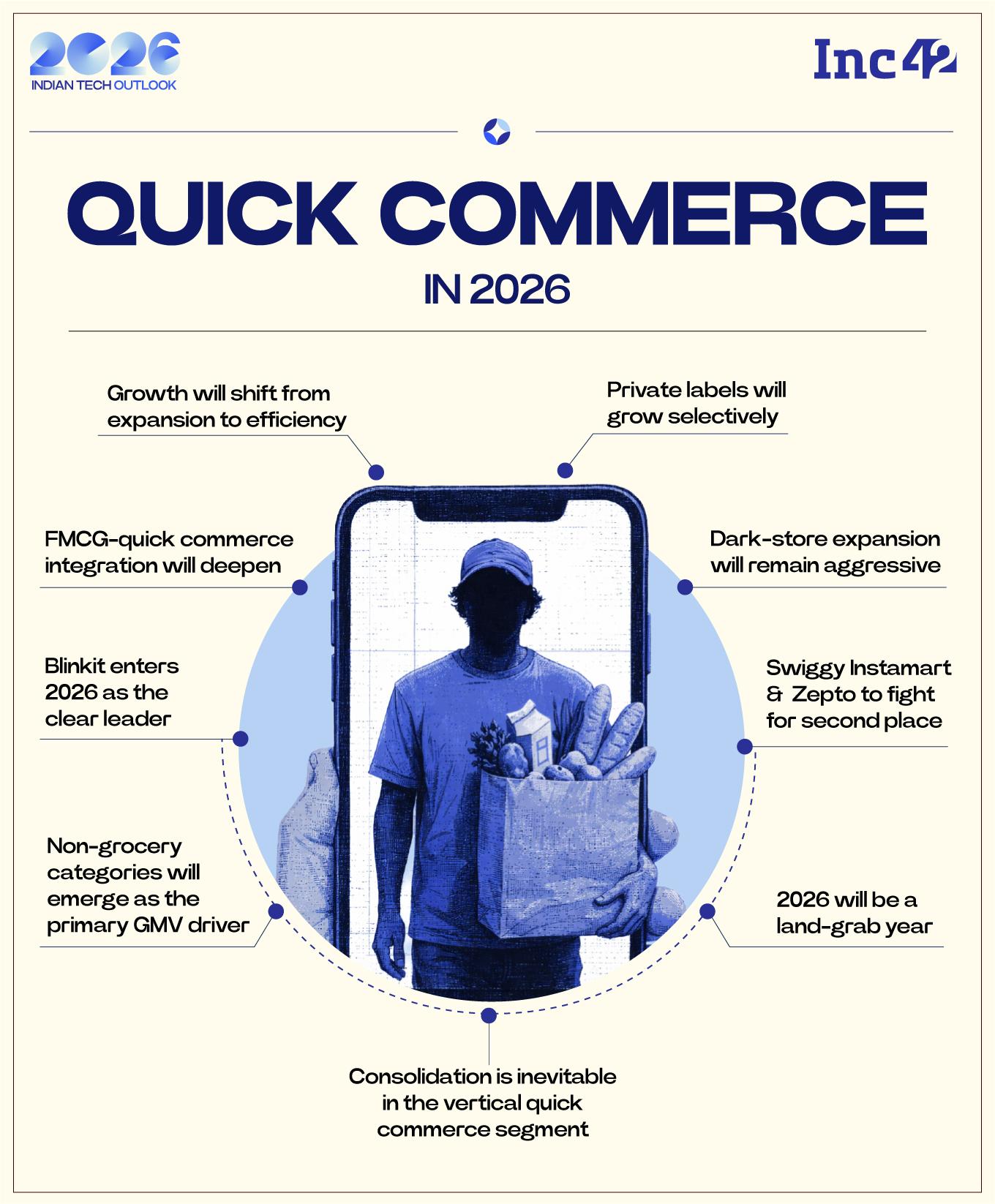 2026
INDIAN TECH OUTLOOK

Inc42

QUICK COMMERCE

IN 2026

Growth will shift from expansion to efficiency

Private labels will grow selectively

FMCG-quick commerce integration will deepen

Dark-store expansion will remain aggressive

Blinkit enters 2026 as the clear leader

Swiggy Instamart & Zepto to fight for second place

Non-grocery categories will emerge as the primary GMV driver

2026 will be a land-grab year

Consolidation is inevitable in the vertical quick commerce segment